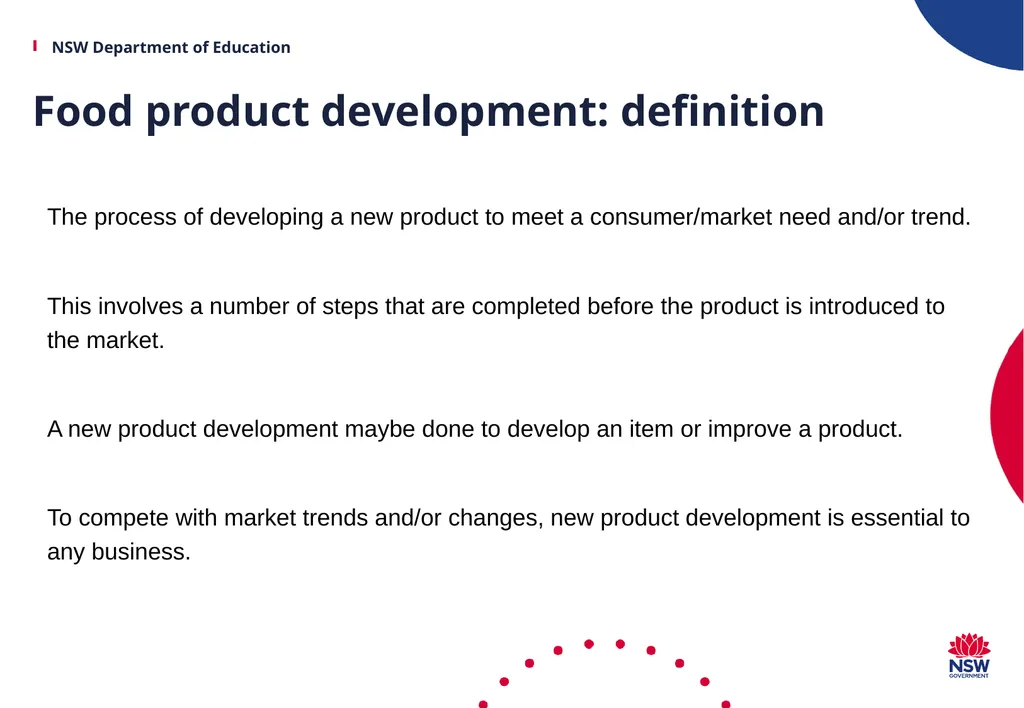 NSW Department of Education

Food product development: definition

The process of developing a new product to meet a consumer/market need and/or trend.

This involves a number of steps that are completed before the product is introduced to the market.

A new product development maybe done to develop an item or improve a product.

To compete with market trends and/or changes, new product development is essential to any business.

NSW
GOVERNMENT